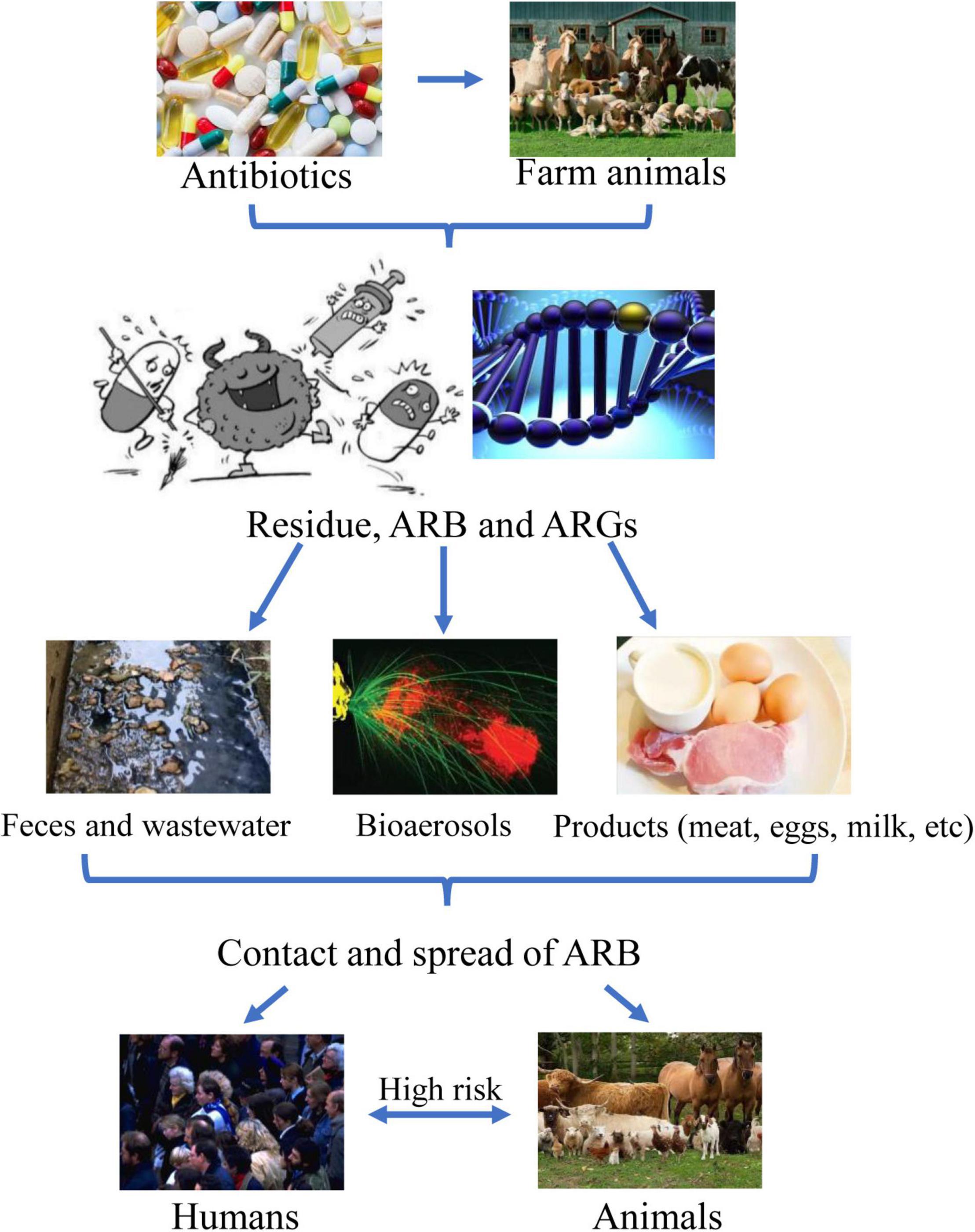 Antibiotics

Farm animals

Residue, ARB and ARGs

Feces and wastewater

Bioaerosols

Products (meat, eggs, milk, etc)

Contact and spread of ARB

High risk

Humans

Animals